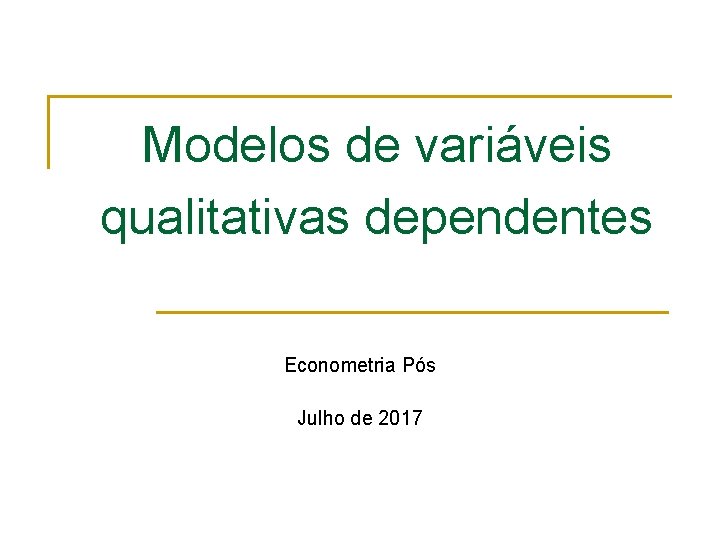 Modelos de variáveis qualitativas dependentes

Econometria Pós

Julho de 2017